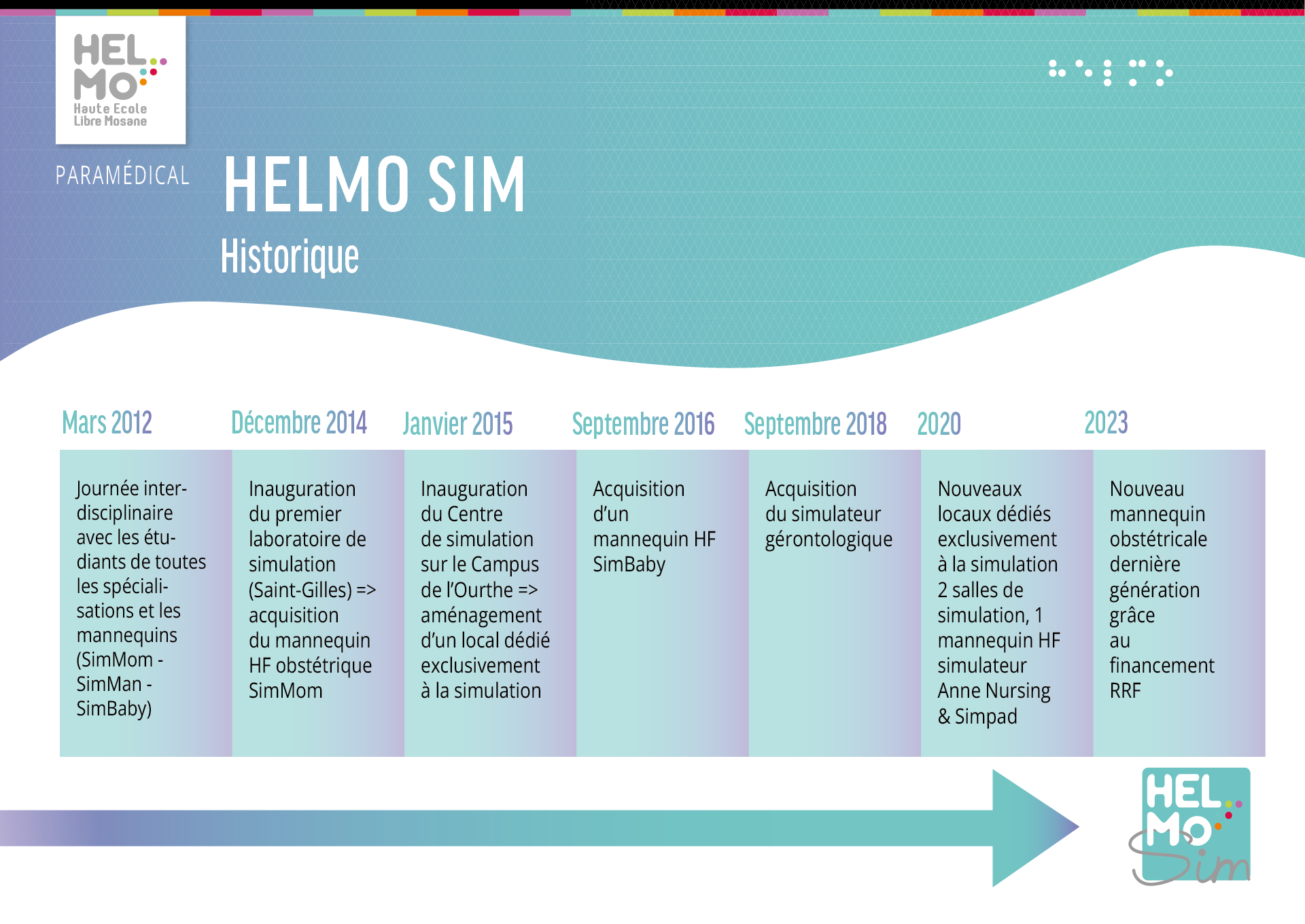 HEL MO
Haute Ecole Libre Mosane

PARAMÉDICAL

HELMO SIM

Historique

| Mars 2012 | Décembre 2014 | Janvier 2015 | Septembre 2016 | Septembre 2018 | 2020 | 2023 |
|---|---|---|---|---|---|---|
| Journée interdisciplinaire avec les étudiants de toutes les spécialisations et les mannequins (SimMom - SimMan - SimBaby) | Inauguration du premier laboratoire de simulation (Saint-Gilles) => acquisition du mannequin HF obstétrique SimMom | Inauguration du Centre de simulation sur le Campus de l'Ourthe => aménagement d'un local dédié exclusivement à la simulation | Acquisition d'un mannequin HF SimBaby | Acquisition du simulateur gérontologique | Nouveaux locaux dédiés exclusivement à la simulation 2 salles de simulation, 1 mannequin HF simulateur Anne Nursing & Simpad | Nouveau mannequin obstétricale dernière génération grâce au financement RRF |

HEL MO Sim